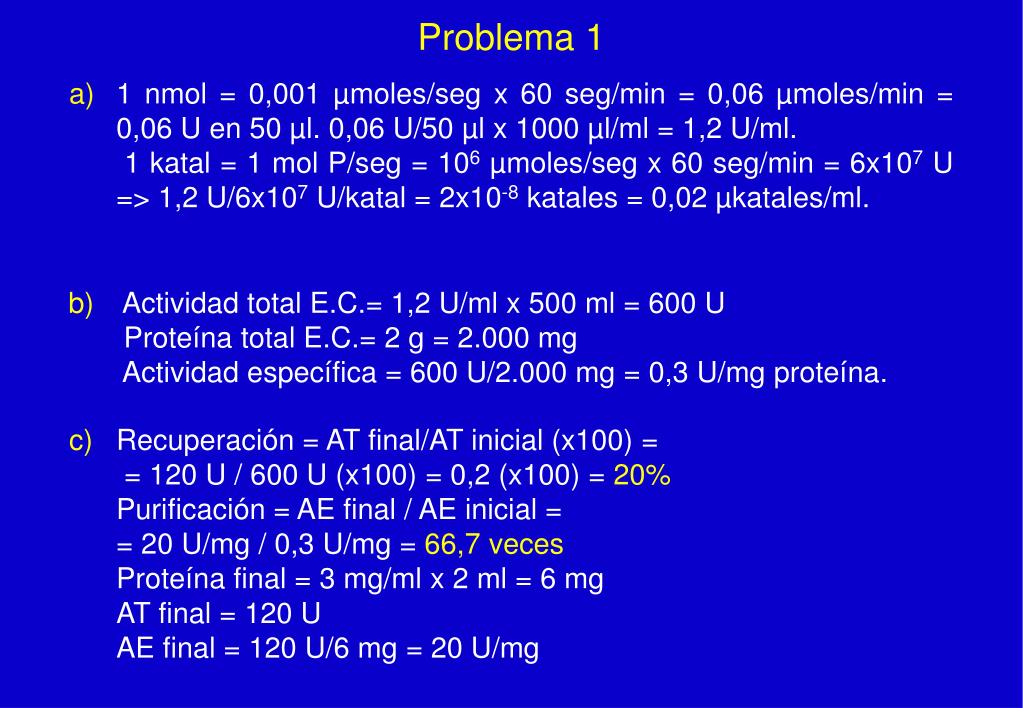 Problema 1

a) 1 nmol = 0,001 µmoles/seg x 60 seg/min = 0,06 µmoles/min = 0,06 U en 50 µl. 0,06 U/50 µl x 1000 µl/ml = 1,2 U/ml.
1 katal = 1 mol P/seg = $10^6$ µmoles/seg x 60 seg/min = $6x10^7$ U => 1,2 U/$6x10^7$ U/katal = $2x10^{-8}$ katales = 0,02 µkatales/ml.

b) Actividad total E.C.= 1,2 U/ml x 500 ml = 600 U
Proteína total E.C.= 2 g = 2.000 mg
Actividad específica = 600 U/2.000 mg = 0,3 U/mg proteína.

c) Recuperación = AT final/AT inicial (x100) =
= 120 U / 600 U (x100) = 0,2 (x100) = 20%
Purificación = AE final / AE inicial =
= 20 U/mg / 0,3 U/mg = 66,7 veces
Proteína final = 3 mg/ml x 2 ml = 6 mg
AT final = 120 U
AE final = 120 U/6 mg = 20 U/mg